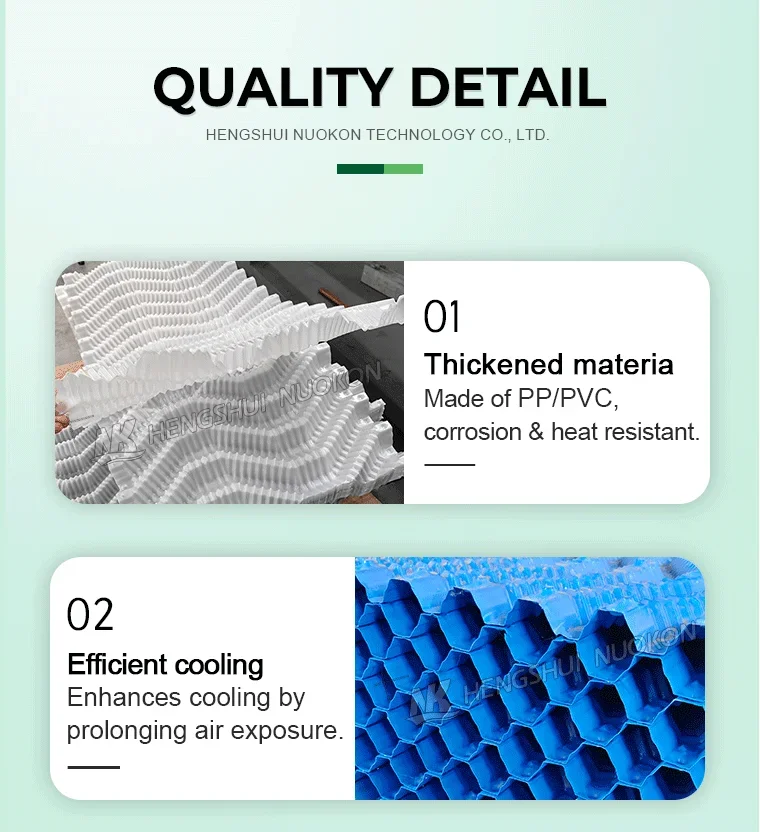 QUALITY DETAIL
HENGSHUI NUOKON TECHNOLOGY CO., LTD.

NK HENGSHUI NUOKON

01
Thickened materia
Made of PP/PVC, corrosion & heat resistant.

02
Efficient cooling
Enhances cooling by prolonging air exposure.

NK HENGSHUI NUOKON